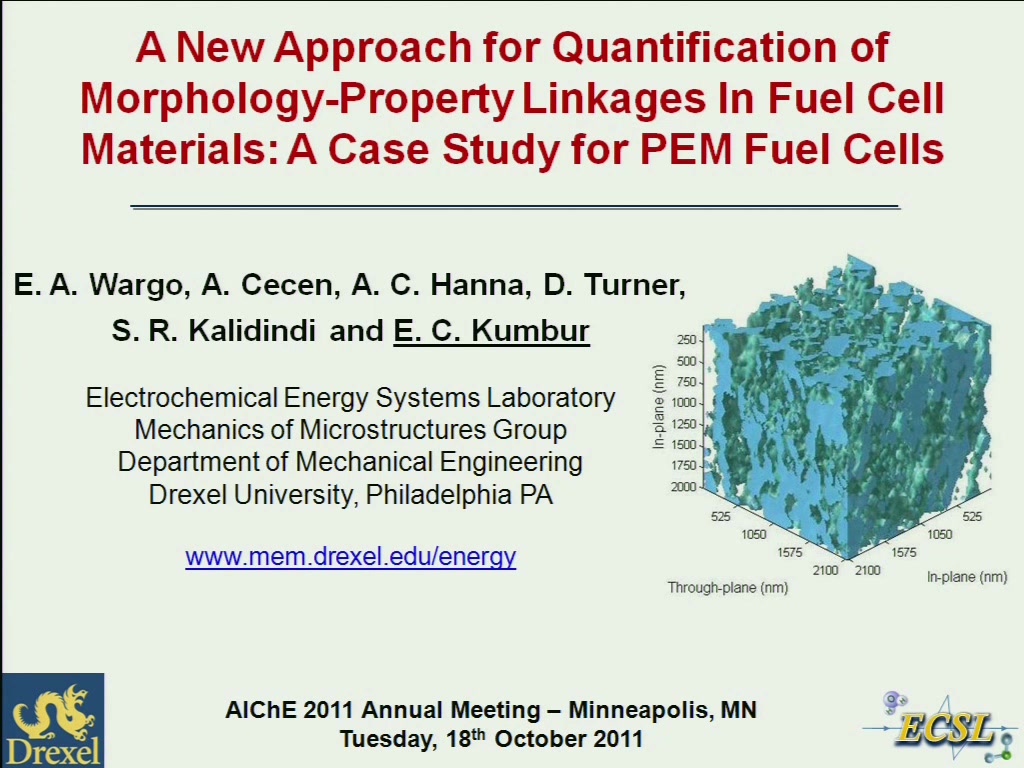 A New Approach for Quantification of Morphology-Property Linkages In Fuel Cell Materials: A Case Study for PEM Fuel Cells

E. A. Wargo, A. Cecen, A. C. Hanna, D. Turner, S. R. Kalidindi and E. C. Kumbur

Electrochemical Energy Systems Laboratory
Mechanics of Microstructures Group
Department of Mechanical Engineering
Drexel University, Philadelphia PA

www.mem.drexel.edu/energy

In-plane (nm)
250
500
750
1000
1250
1500
1750
2000
525
1050
1575
2100
Through-plane (nm)
2100
1575
1050
525
In-plane (nm)

Drexel

AIChE 2011 Annual Meeting – Minneapolis, MN
Tuesday, 18$^{th}$ October 2011

ECSL